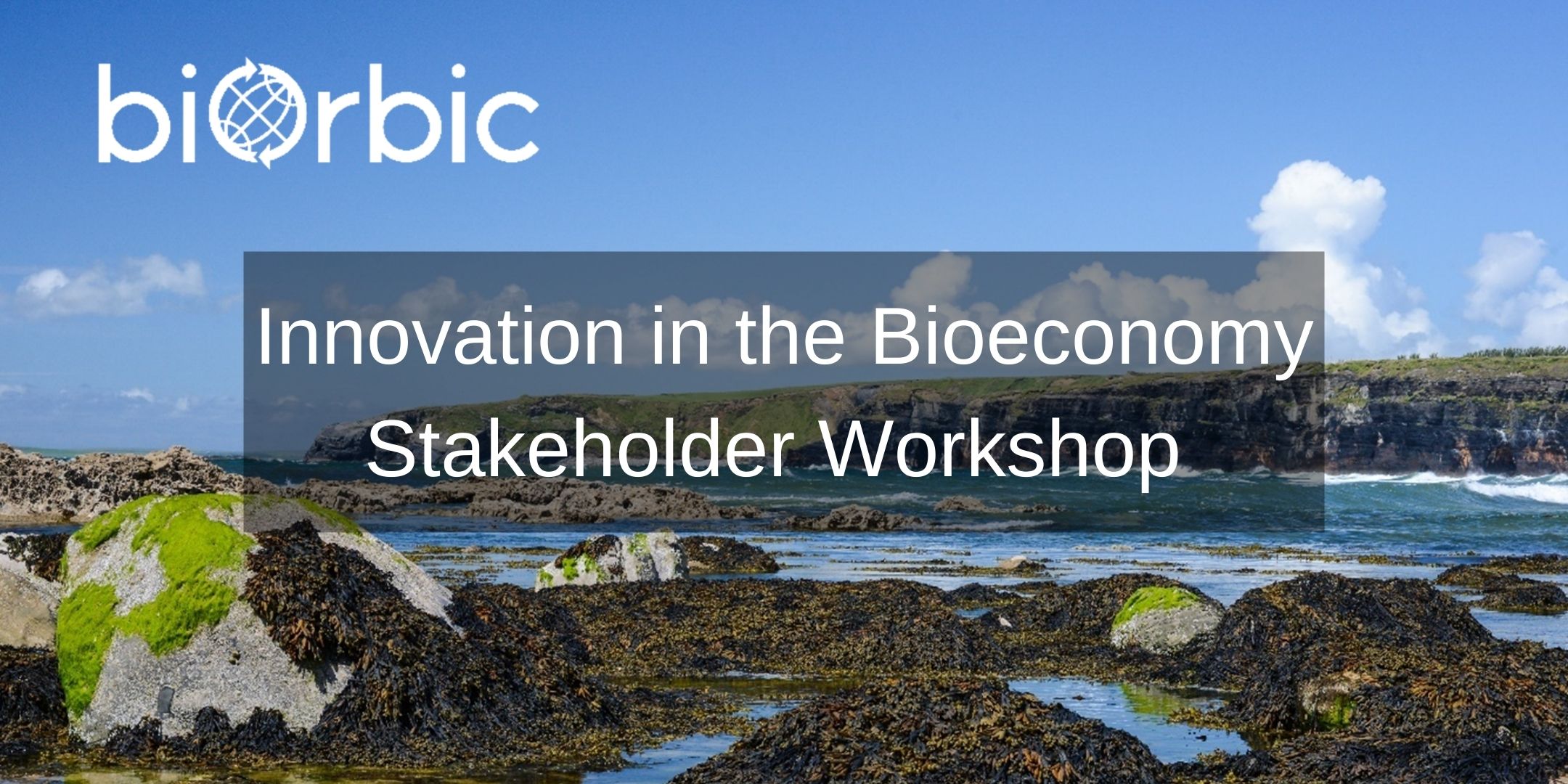 biorbic

Innovation in the Bioeconomy Stakeholder Workshop